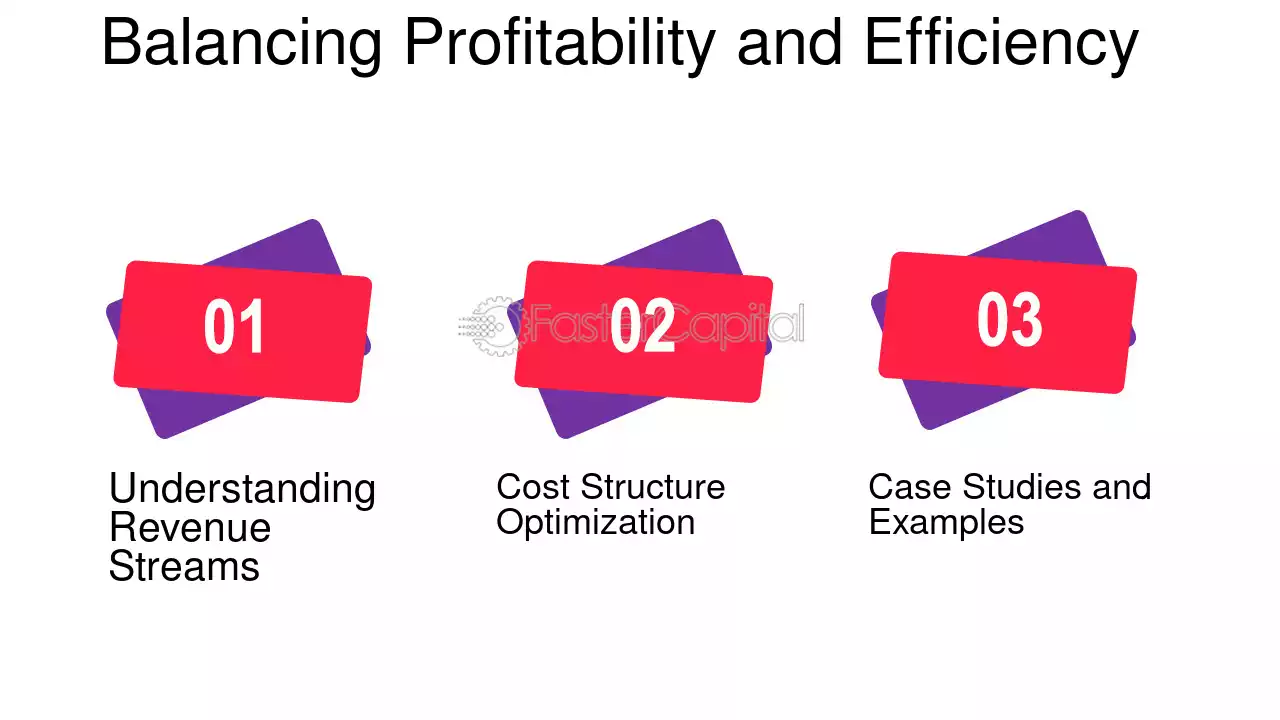 Balancing Profitability and Efficiency

01

Understanding Revenue Streams

02

Cost Structure Optimization

03

Case Studies and Examples

FasterCapital